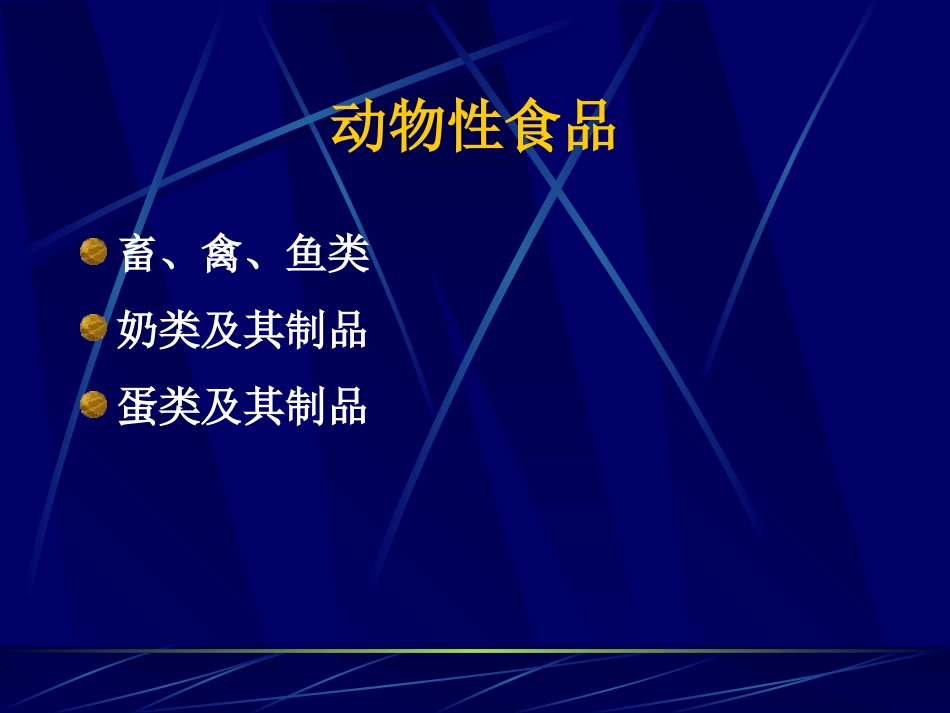 动物性食品

畜、禽、鱼类

奶类及其制品

蛋类及其制品